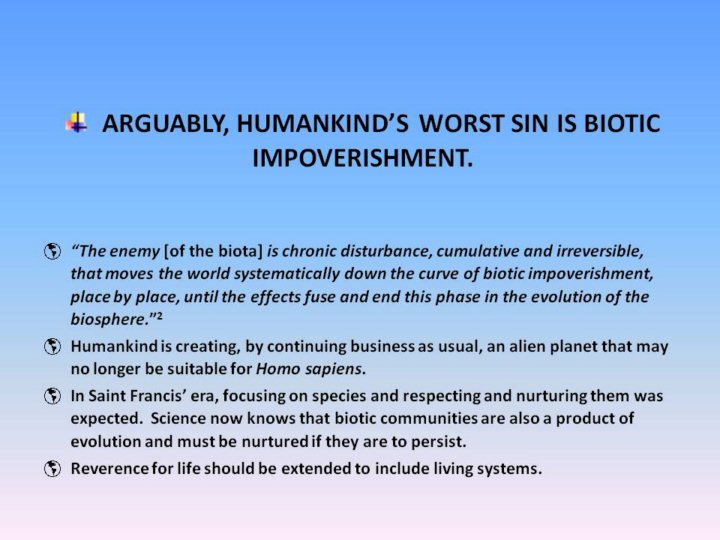 ARGUABLY, HUMANKIND'S WORST SIN IS BIOTIC IMPOVERISHMENT.

"The enemy [of the biota] is chronic disturbance, cumulative and irreversible, that moves the world systematically down the curve of biotic impoverishment, place by place, until the effects fuse and end this phase in the evolution of the biosphere."$^2$

Humankind is creating, by continuing business as usual, an alien planet that may no longer be suitable for Homo sapiens.

In Saint Francis' era, focusing on species and respecting and nurturing them was expected. Science now knows that biotic communities are also a product of evolution and must be nurtured if they are to persist.

Reverence for life should be extended to include living systems.